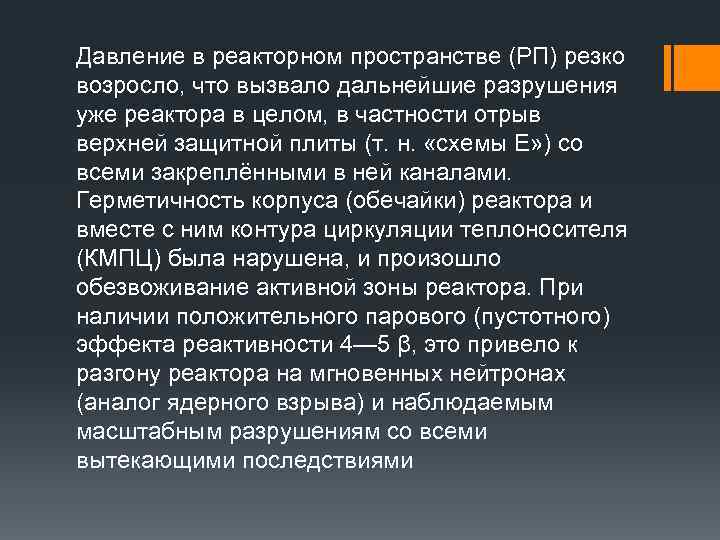 Давление в реакторном пространстве (РП) резко возросло, что вызвало дальнейшие разрушения уже реактора в целом, в частности отрыв верхней защитной плиты (т. н. «схемы Е») со всеми закреплёнными в ней каналами. Герметичность корпуса (обечайки) реактора и вместе с ним контура циркуляции теплоносителя (КМПЦ) была нарушена, и произошло обезвоживание активной зоны реактора. При наличии положительного парового (пустотного) эффекта реактивности 4—5 β, это привело к разгону реактора на мгновенных нейтронах (аналог ядерного взрыва) и наблюдаемым масштабным разрушениям со всеми вытекающими последствиями